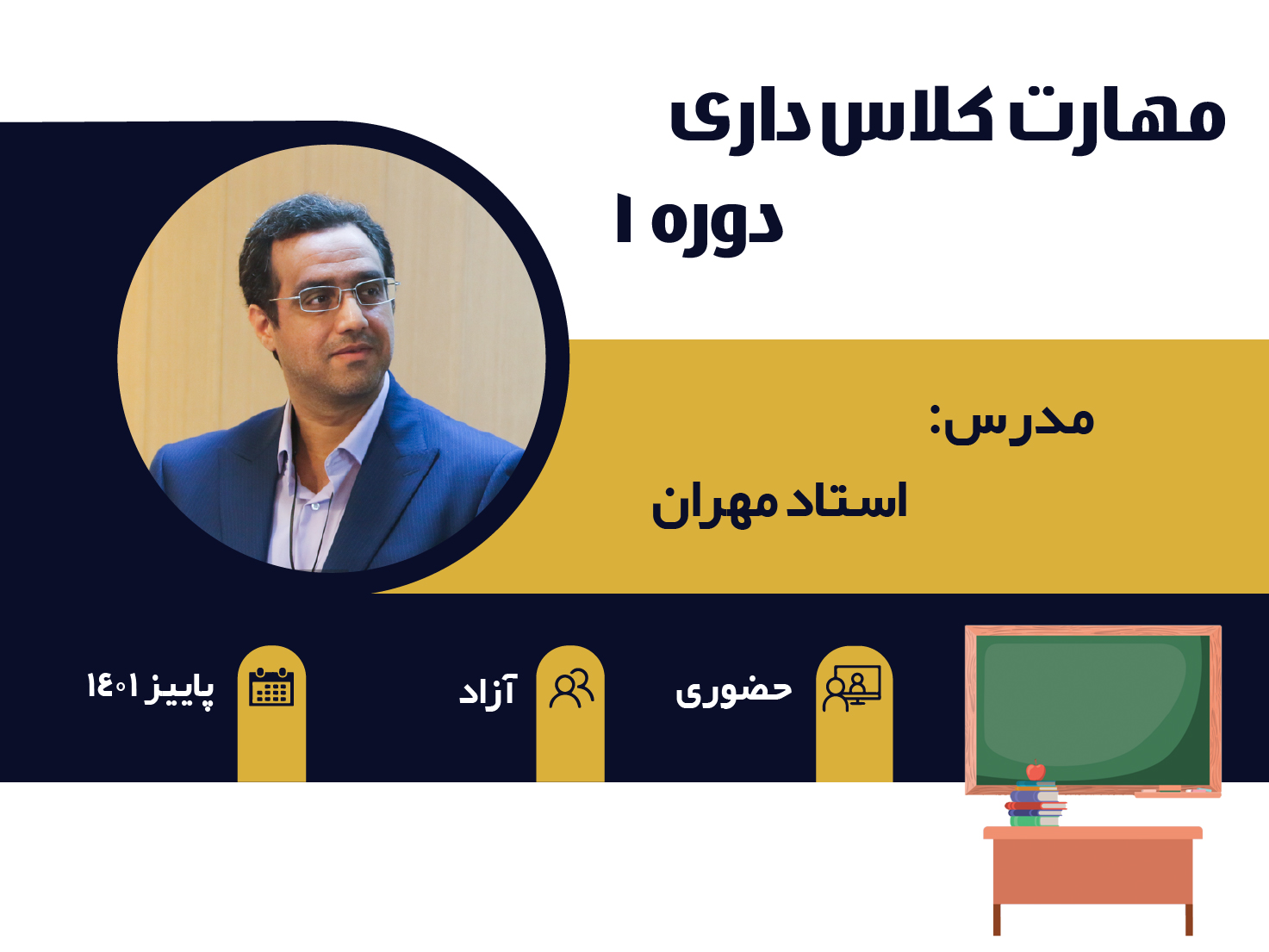 مهارت کلاس داری
دوره ۱

مدرس:
استاد مهران

حضوری
آزاد
پاییز ۱۴۰۱